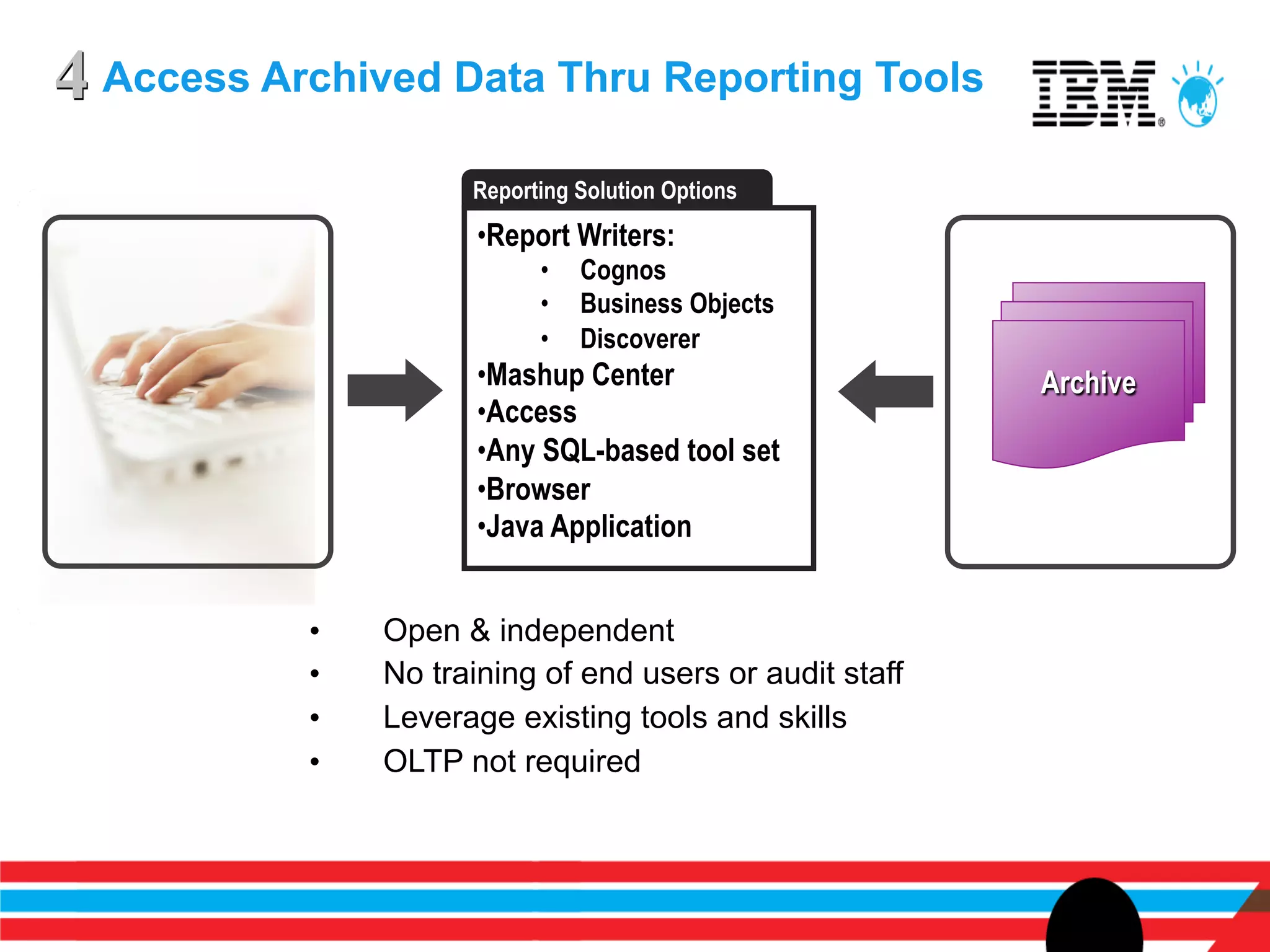 4 Access Archived Data Thru Reporting Tools

IBM®

Reporting Solution Options

•Report Writers:
• Cognos
• Business Objects
• Discoverer
•Mashup Center
•Access
•Any SQL-based tool set
•Browser
•Java Application

Archive

• Open & independent
• No training of end users or audit staff
• Leverage existing tools and skills
• OLTP not required